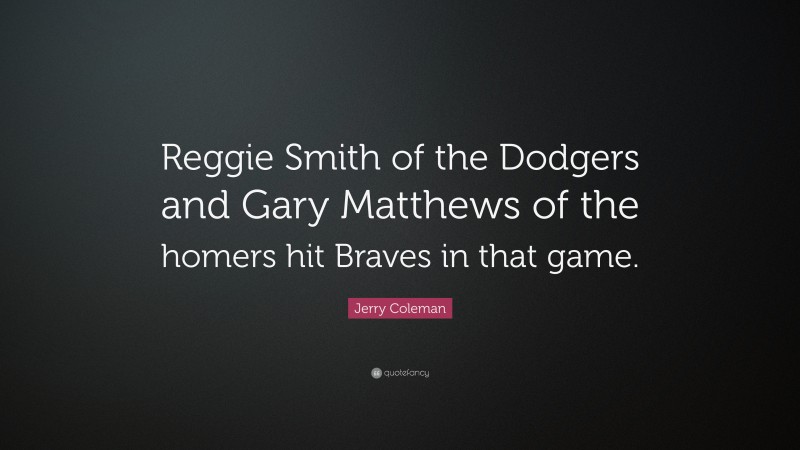 Reggie Smith of the Dodgers and Gary Matthews of the homers hit Braves in that game.

Jerry Coleman

quotefancy